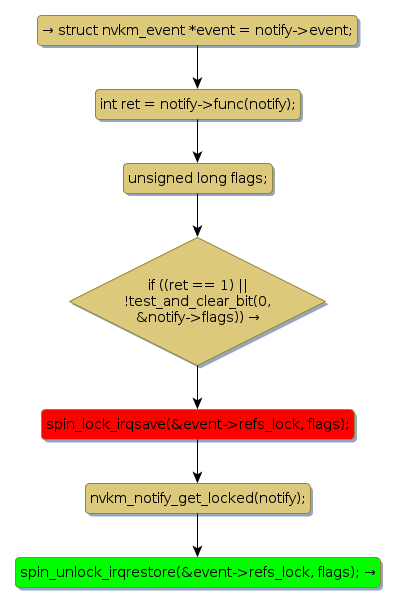 → struct nvkm_event *event = notify->event;

int ret = notify->func(notify);

unsigned long flags;

if ((ret == 1) || !test_and_clear_bit(0, &notify->flags)) →

spin_lock_irqsave(&event->refs_lock, flags);

nvkm_notify_get_locked(notify);

spin_unlock_irqrestore(&event->refs_lock, flags); →